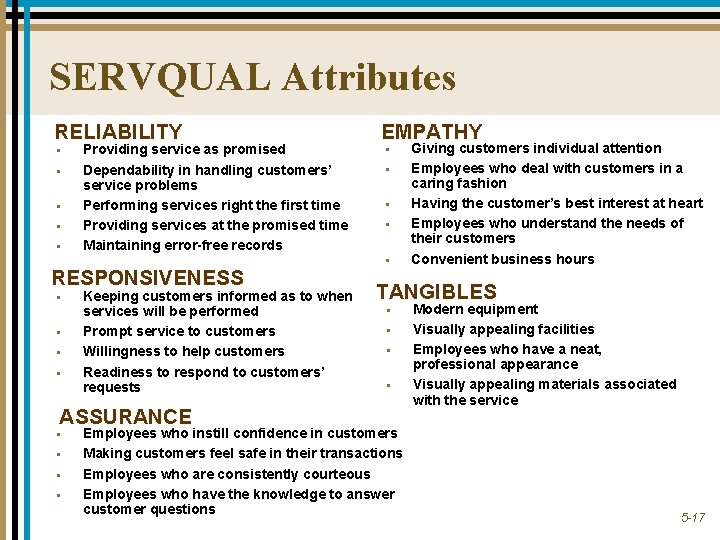 SERVQUAL Attributes

RELIABILITY
- Providing service as promised
- Dependability in handling customers' service problems
- Performing services right the first time
- Providing services at the promised time
- Maintaining error-free records

RESPONSIVENESS
- Keeping customers informed as to when services will be performed
- Prompt service to customers
- Willingness to help customers
- Readiness to respond to customers' requests

ASSURANCE
- Employees who instill confidence in customers
- Making customers feel safe in their transactions
- Employees who are consistently courteous
- Employees who have the knowledge to answer customer questions

EMPATHY
- Giving customers individual attention
- Employees who deal with customers in a caring fashion
- Having the customer's best interest at heart
- Employees who understand the needs of their customers
- Convenient business hours

TANGIBLES
- Modern equipment
- Visually appealing facilities
- Employees who have a neat, professional appearance
- Visually appealing materials associated with the service

5-17